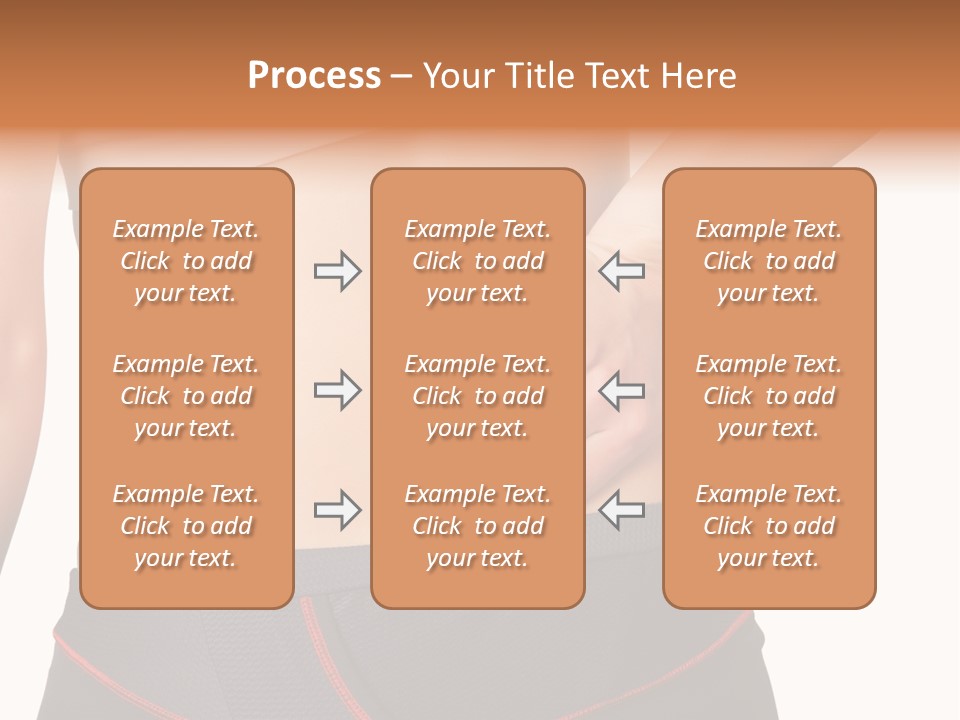 Process – Your Title Text Here

Example Text. Click to add your text.

Example Text. Click to add your text.

Example Text. Click to add your text.

Example Text. Click to add your text.

Example Text. Click to add your text.

Example Text. Click to add your text.

Example Text. Click to add your text.

Example Text. Click to add your text.

Example Text. Click to add your text.